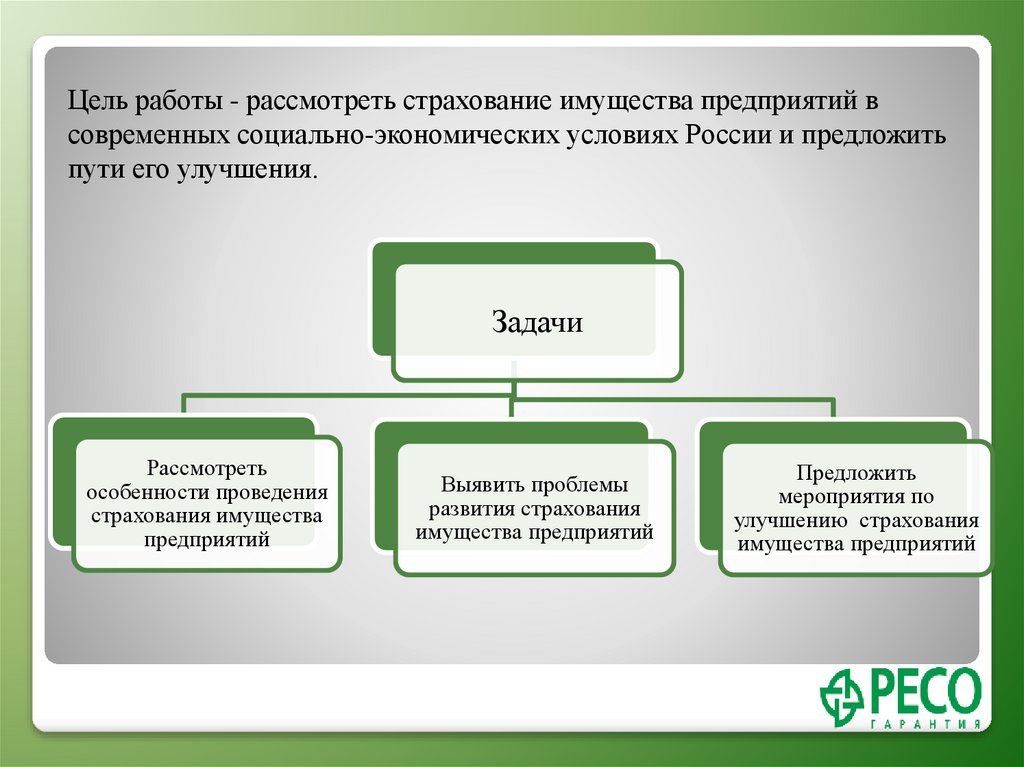 Цель работы - рассмотреть страхование имущества предприятий в современных социально-экономических условиях России и предложить пути его улучшения.

Задачи

Рассмотреть особенности проведения страхования имущества предприятий

Выявить проблемы развития страхования имущества предприятий

Предложить мероприятия по улучшению страхования имущества предприятий

РЕСО
ГАРАНТИЯ